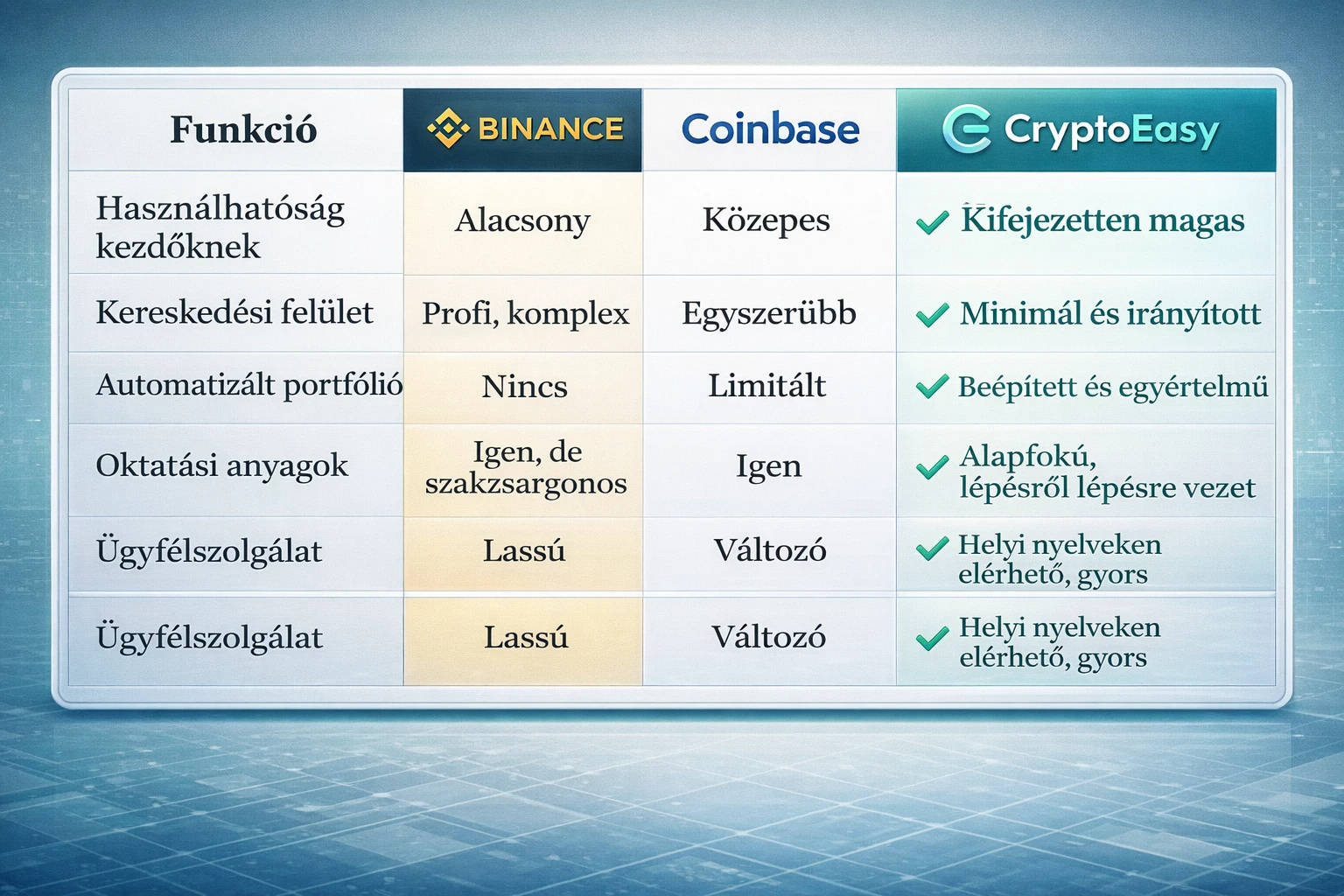 | Funkció | BINANCE | Coinbase | CryptoEasy |
|---|---|---|---|
| Használhatóság kezdőknek | Alacsony | Közepes | Kifejezetten magas |
| Kereskedési felület | Profi, komplex | Egyszerübb | Minimál és irányított |
| Automatizált portfólió | Nincs | Limitált | Beépített és egyértelmű |
| Oktatási anyagok | Igen, de szakzsargonos | Igen | Alapfokú, lépésről lépésre vezet |
| Ügyfélszolgálat | Lassú | Változó | Helyi nyelveken elérhető, gyors |
| Ügyfélszolgálat | Lassú | Változó | Helyi nyelveken elérhető, gyors |